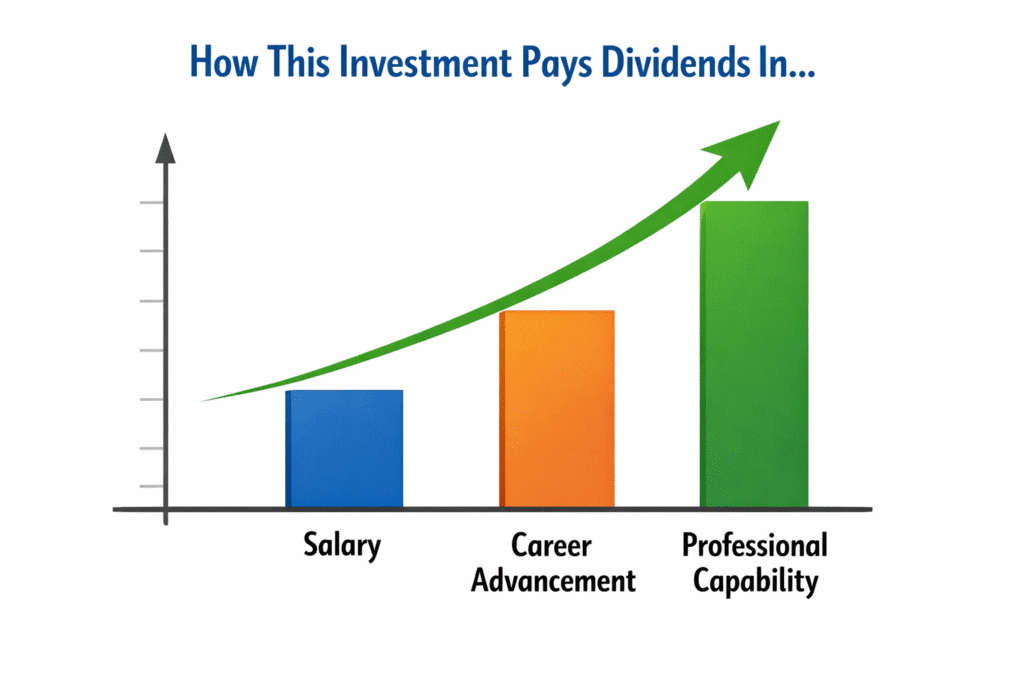 How This Investment Pays Dividends In...

Salary

Career Advancement

Professional Capability